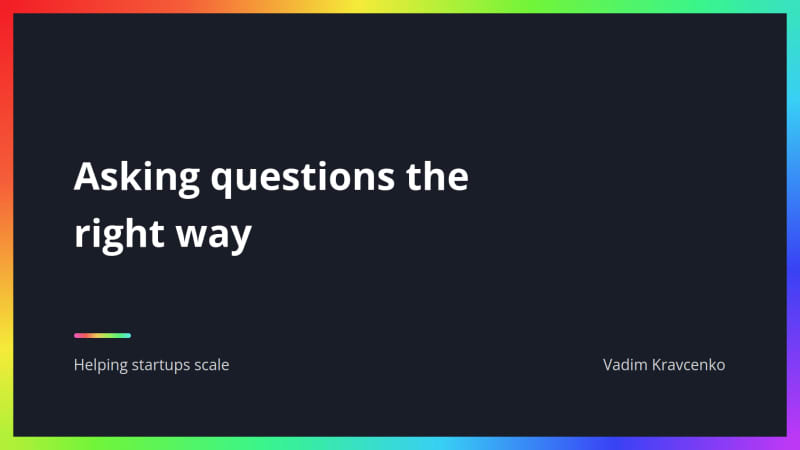 Asking questions the right way

Helping startups scale

Vadim Kravcenko